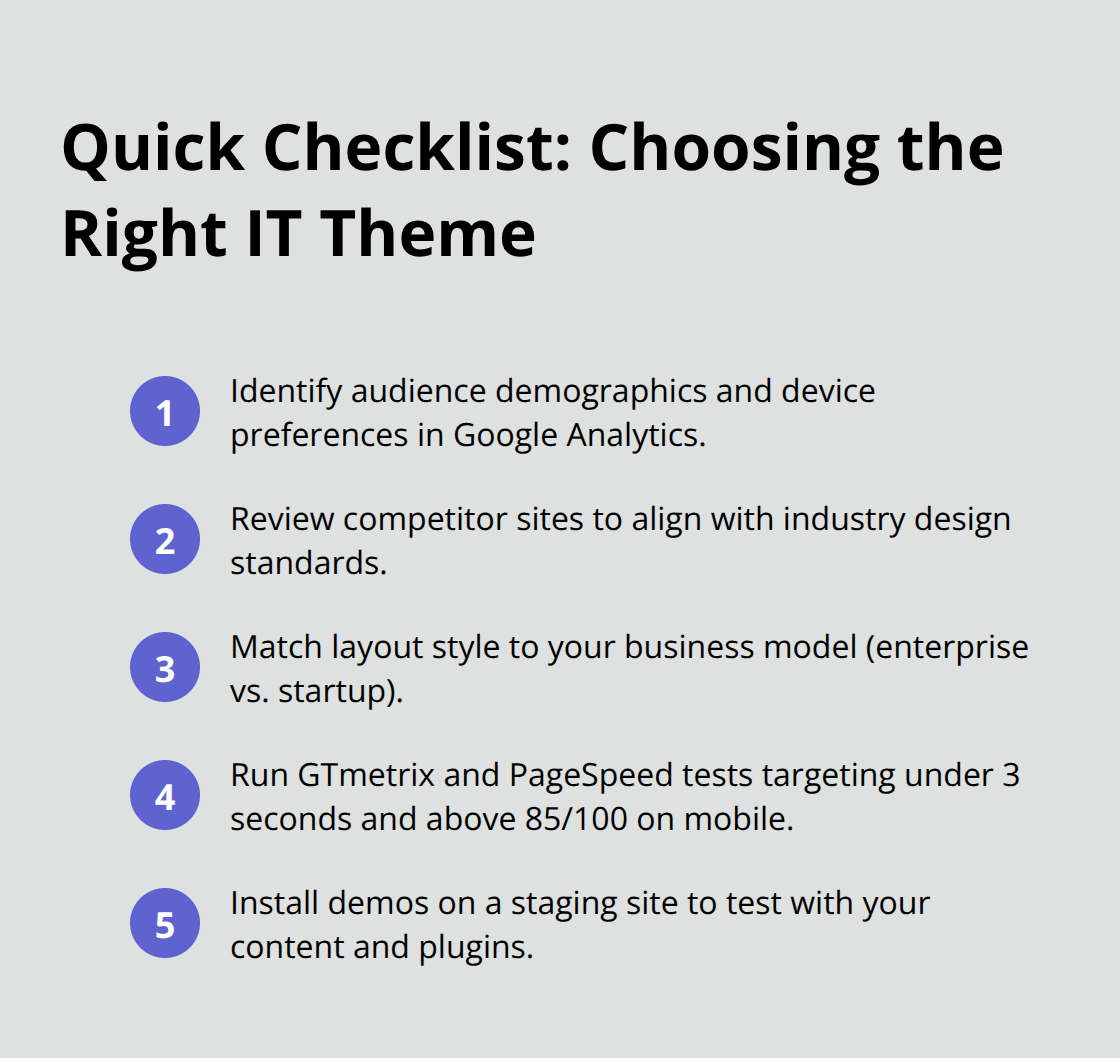 Quick Checklist: Choosing the Right IT Theme

1 Identify audience demographics and device preferences in Google Analytics.

2 Review competitor sites to align with industry design standards.

3 Match layout style to your business model (enterprise vs. startup).

4 Run GTmetrix and PageSpeed tests targeting under 3 seconds and above 85/100 on mobile.

5 Install demos on a staging site to test with your content and plugins.